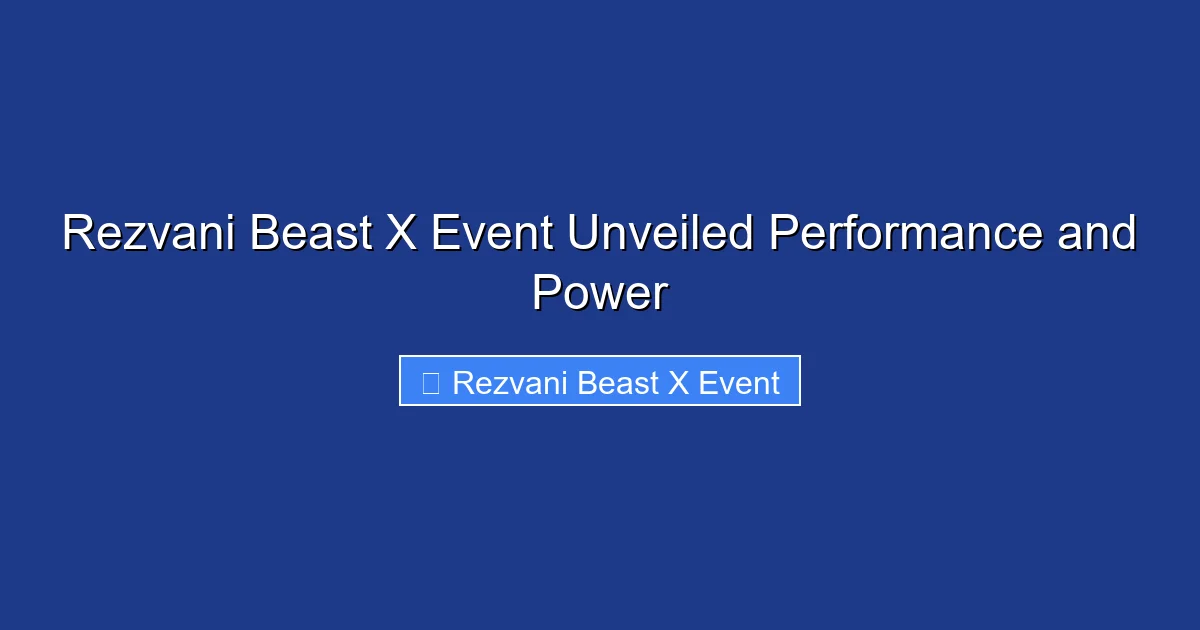 Rezvani Beast X Event Unveiled Performance and Power

Rezvani Beast X Event